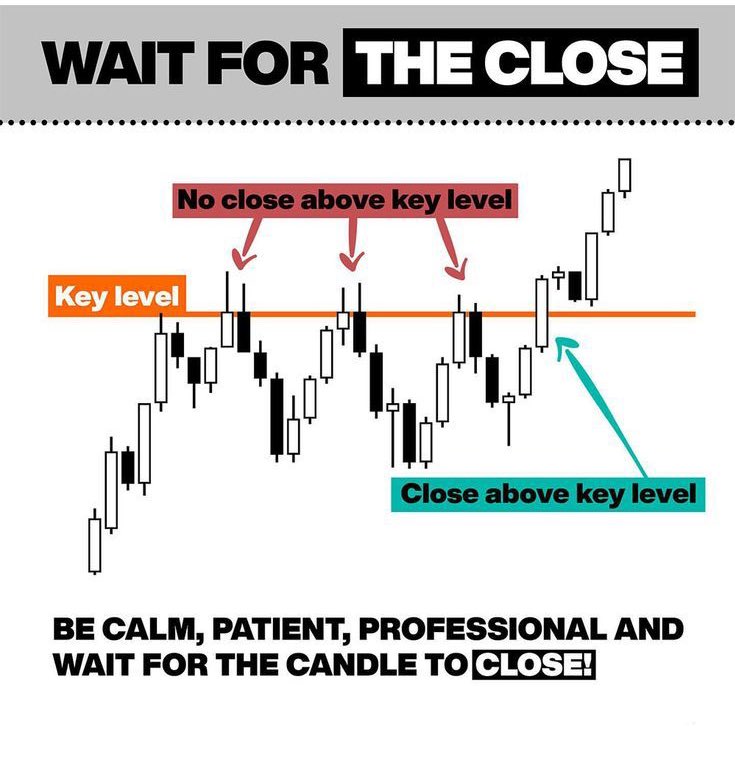 WAIT FOR THE CLOSE

No close above key level

Key level

Close above key level

BE CALM, PATIENT, PROFESSIONAL AND WAIT FOR THE CANDLE TO CLOSE!